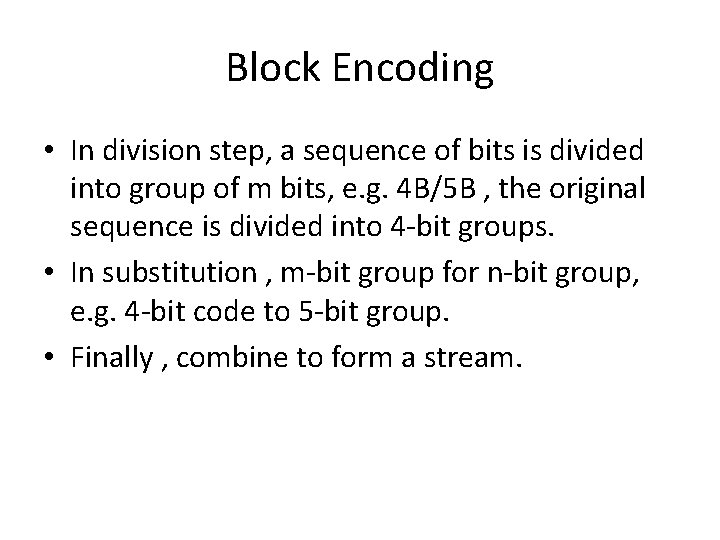 Block Encoding

• In division step, a sequence of bits is divided into group of m bits, e.g. 4B/5B , the original sequence is divided into 4-bit groups.

• In substitution , m-bit group for n-bit group, e.g. 4-bit code to 5-bit group.

• Finally , combine to form a stream.